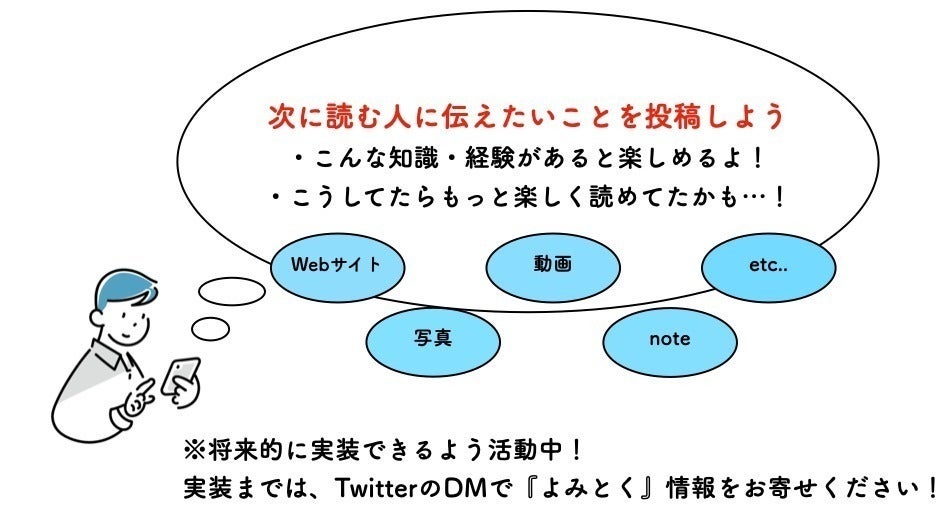 次に読む人に伝えたいことを投稿しよう
・こんな知識・経験があると楽しめるよ！
・こうしてたらもっと楽しく読めてたかも…！

Webサイト

動画

etc..

写真

note

※将来的に実装できるよう活動中！
実装までは、TwitterのDMで『よみとく』情報をお寄せください！